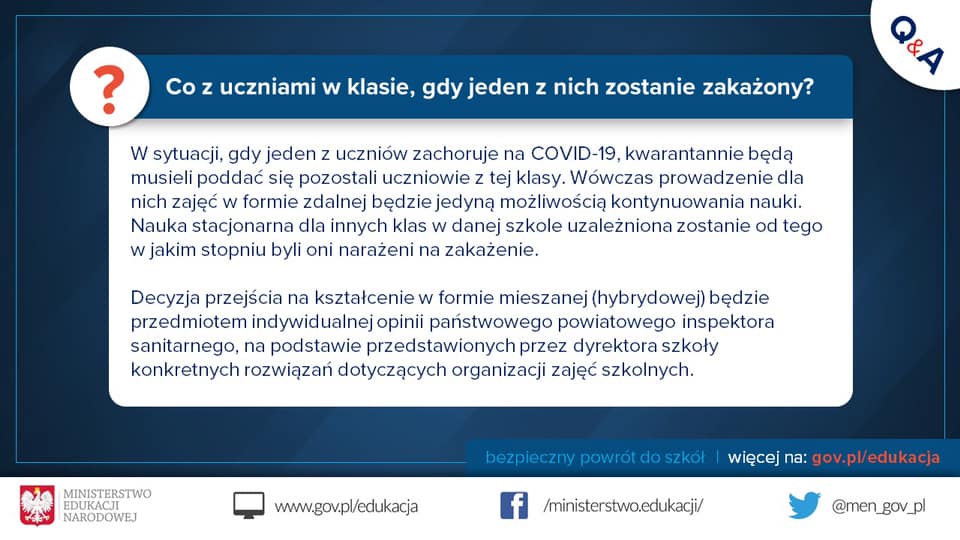 Q&A

?

Co z uczniami w klasie, gdy jeden z nich zostanie zakażony?

W sytuacji, gdy jeden z uczniów zachoruje na COVID-19, kwarantannie będą musieli poddać się pozostali uczniowie z tej klasy. Wówczas prowadzenie dla nich zajęć w formie zdalnej będzie jedyną możliwością kontynuowania nauki. Nauka stacjonarna dla innych klas w danej szkole uzależniona zostanie od tego w jakim stopniu byli oni narażeni na zakażenie.

Decyzja przejścia na kształcenie w formie mieszanej (hybrydowej) będzie przedmiotem indywidualnej opinii państwowego powiatowego inspektora sanitarnego, na podstawie przedstawionych przez dyrektora szkoły konkretnych rozwiązań dotyczących organizacji zajęć szkolnych.

bezpieczny powrót do szkół | więcej na: gov.pl/edukacja

MINISTERSTWO EDUKACJI NARODOWEJ

www.gov.pl/edukacja

/ministerstwo.edukacji/

@men_gov_pl